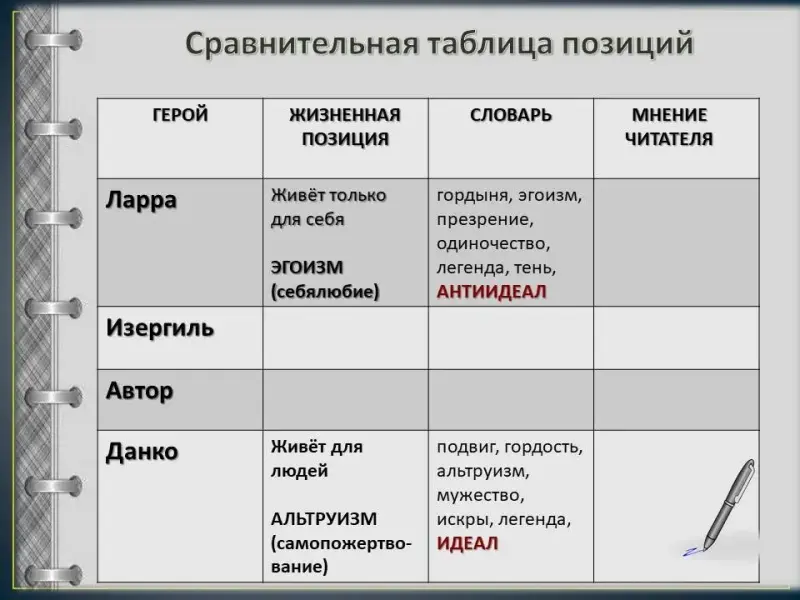 Сравнительная таблица позиций

| ГЕРОЙ | ЖИЗНЕННАЯ ПОЗИЦИЯ | СЛОВАРЬ | МНЕНИЕ ЧИТАТЕЛЯ |
|---|---|---|---|
| Ларра | Живёт только для себя ЭГОИЗМ (себялюбие) | гордыня, эгоизм, презрение, одиночество, легенда, тень, АНТИИДЕАЛ | |
| Изергиль | | | |
| Автор | | | |
| Данко | Живёт для людей АЛЬТРУИЗМ (самопожертвование) | подвиг, гордость, альтруизм, мужество, искры, легенда, ИДЕАЛ | |